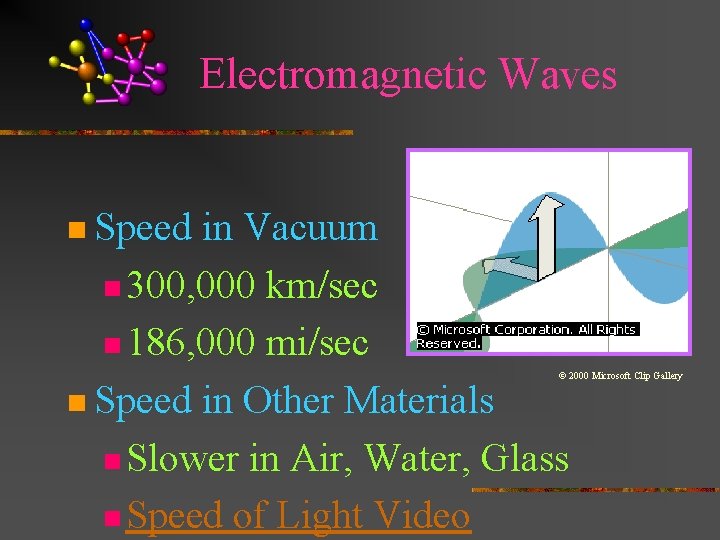 Electromagnetic Waves

Speed in Vacuum

300,000 km/sec

186,000 mi/sec

© Microsoft Corporation. All Rights Reserved.

© 2000 Microsoft Clip Gallery

Speed in Other Materials

Slower in Air, Water, Glass

Speed of Light Video